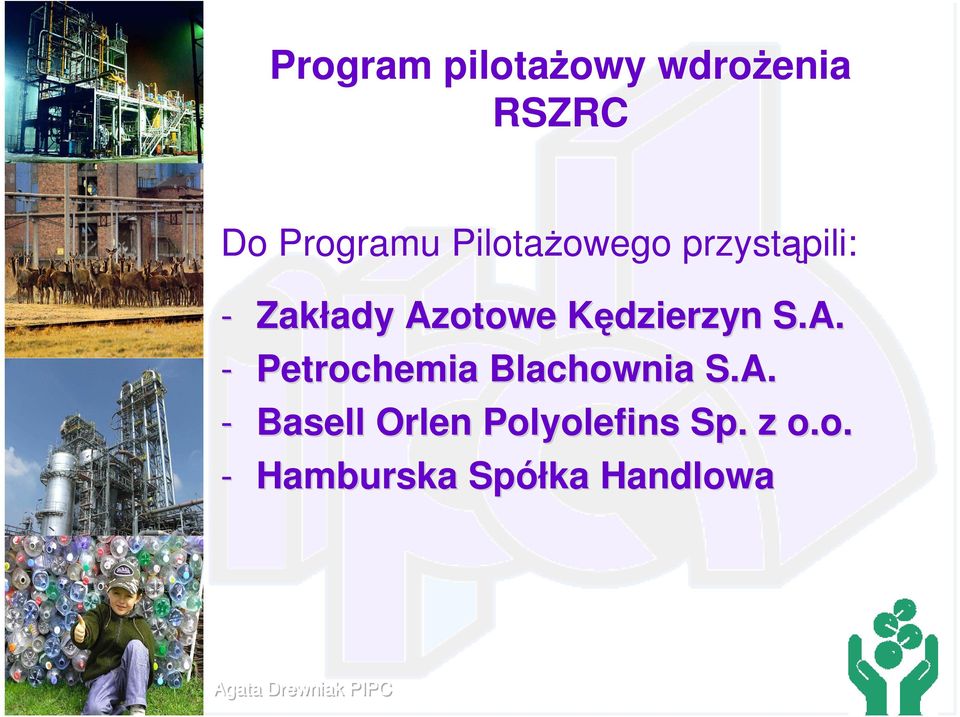 Program pilotażowy wdrożenia RSZRC

Do Programu Pilotażowego przystąpili:

- Zakłady Azotowe Kędzierzyn S.A.
- Petrochemia Blachownia S.A.
- Basell Orlen Polyolefins Sp. z o.o.
- Hamburska Spółka Handlowa

Agata Drewniak PIPC